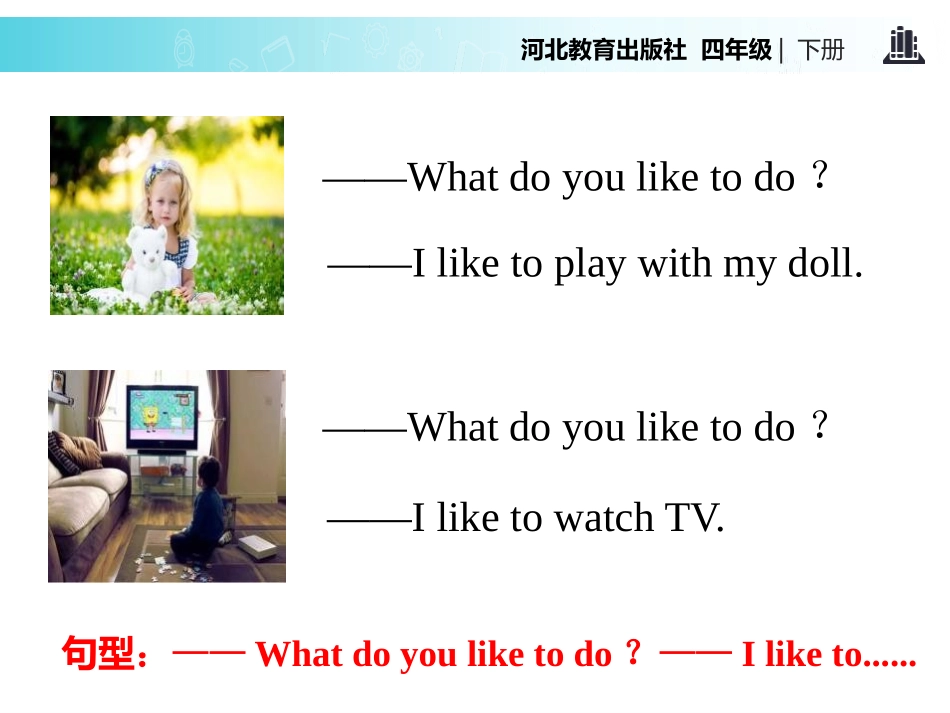 河北教育出版社 四年级 | 下册

——What do you like to do？

——I like to play with my doll.

——What do you like to do？

——I like to watch TV.

句型：—— What do you like to do？—— I like to......